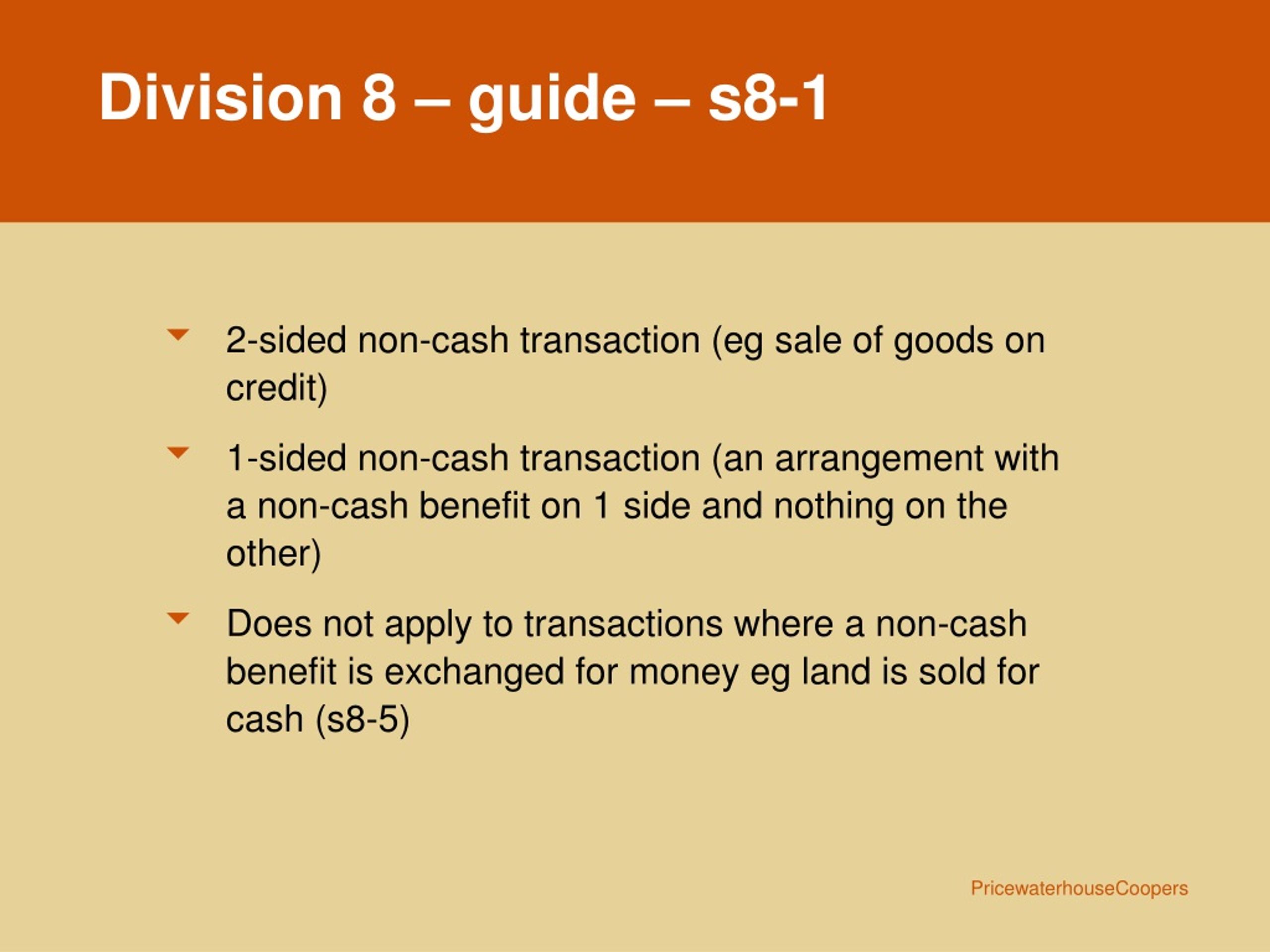 Division 8 – guide – s8-1

2-sided non-cash transaction (eg sale of goods on credit)

1-sided non-cash transaction (an arrangement with a non-cash benefit on 1 side and nothing on the other)

Does not apply to transactions where a non-cash benefit is exchanged for money eg land is sold for cash (s8-5)

PricewaterhouseCoopers